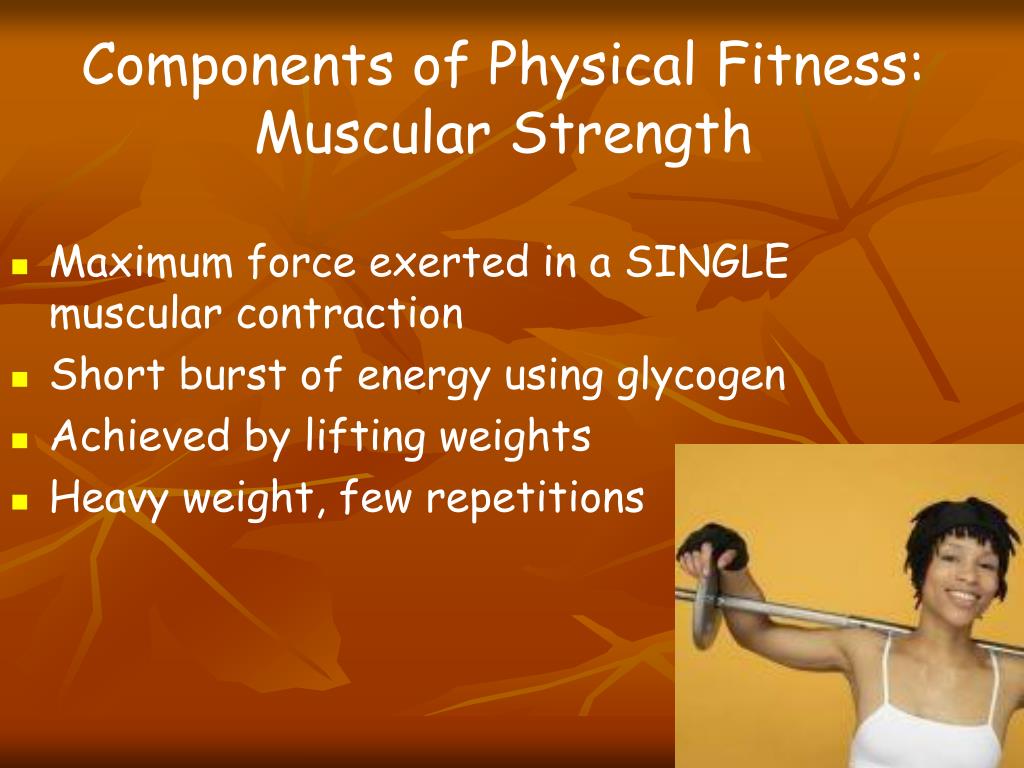 Components of Physical Fitness: Muscular Strength

- Maximum force exerted in a SINGLE muscular contraction
- Short burst of energy using glycogen
- Achieved by lifting weights
- Heavy weight, few repetitions